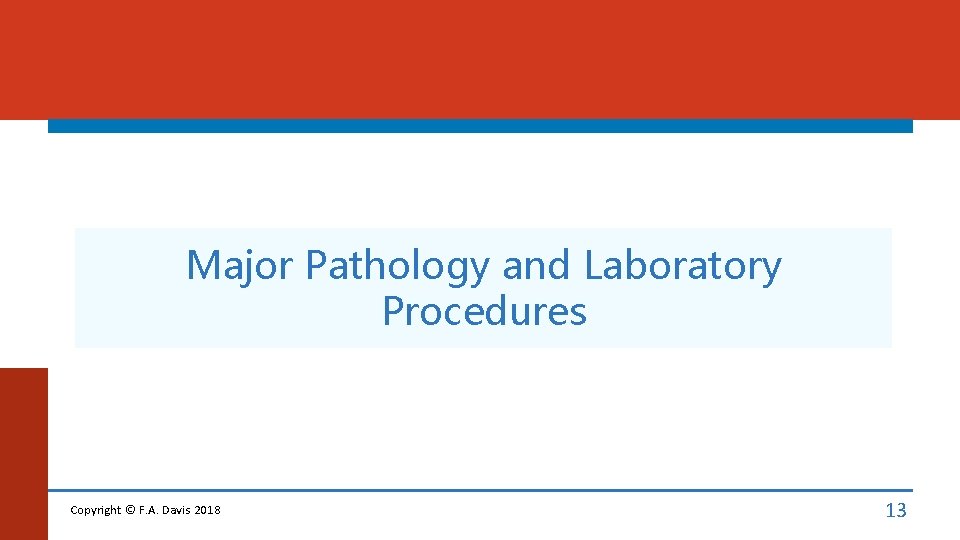 Major Pathology and Laboratory Procedures

Copyright © F.A. Davis 2018

13